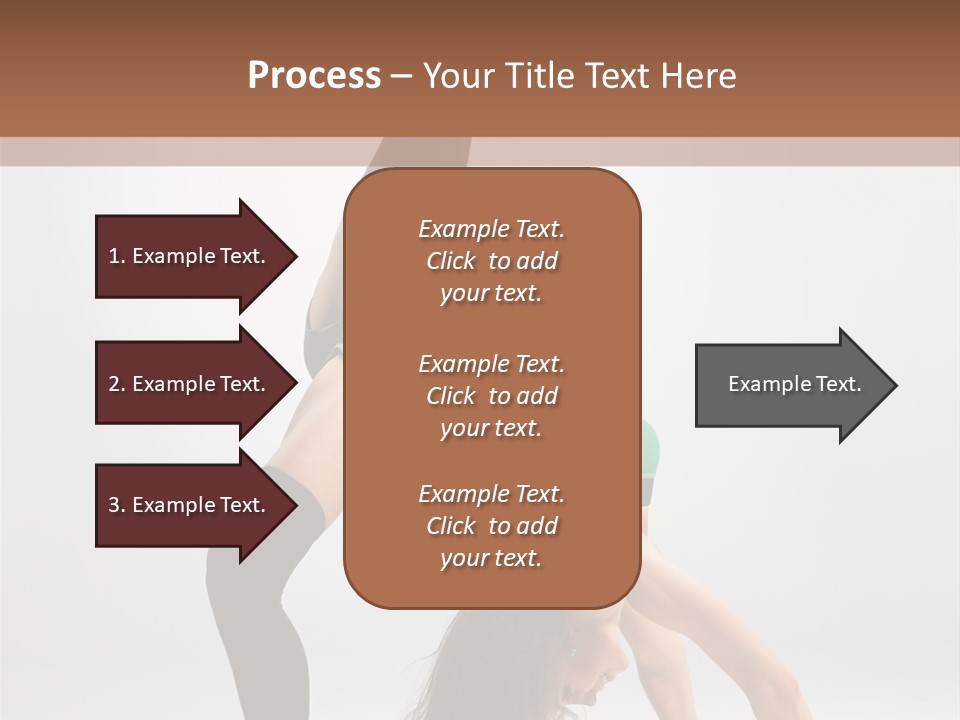 Process – Your Title Text Here

1. Example Text.

2. Example Text.

3. Example Text.

Example Text. Click to add your text.

Example Text. Click to add your text.

Example Text. Click to add your text.

Example Text.